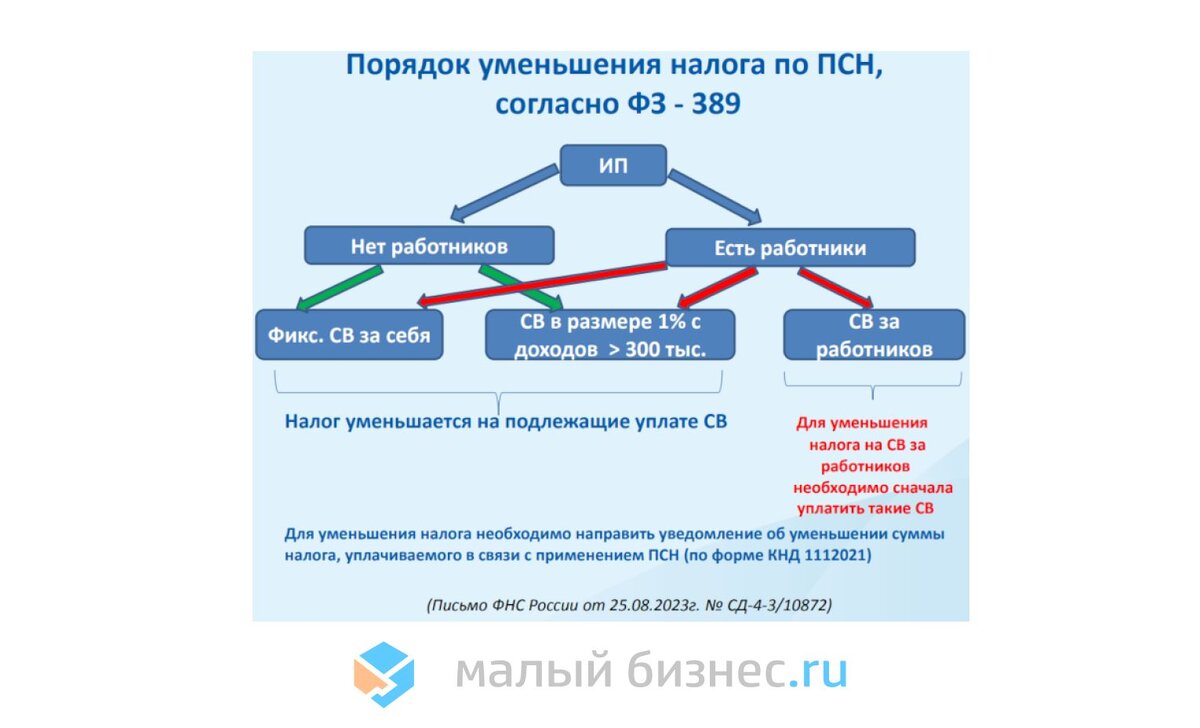 Порядок уменьшения налога по ПСН, согласно ФЗ - 389

ИП

Нет работников

Есть работники

Фикс. СВ за себя

СВ в размере 1% с доходов > 300 тыс.

СВ за работников

Налог уменьшается на подлежащие уплате СВ

Для уменьшения налога на СВ за работников необходимо сначала уплатить такие СВ

Для уменьшения налога необходимо направить уведомление об уменьшении суммы налога, уплачиваемого в связи с применением ПСН (по форме КНД 1112021)

(Письмо ФНС России от 25.08.2023г. № СД-4-3/10872)

малый бизнес.ru